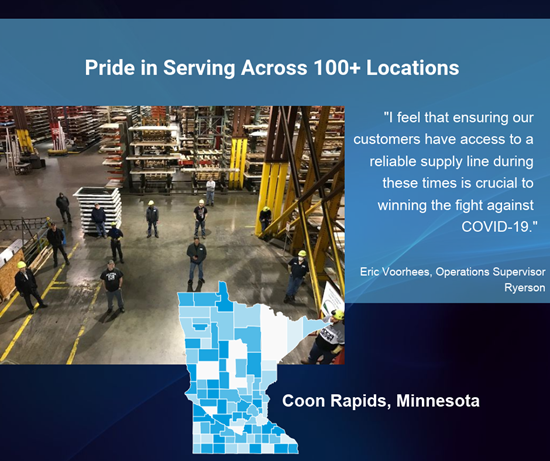 Pride in Serving Across 100+ Locations

"I feel that ensuring our customers have access to a reliable supply line during these times is crucial to winning the fight against COVID-19."

Eric Voorhees, Operations Supervisor
Ryerson

Coon Rapids, Minnesota